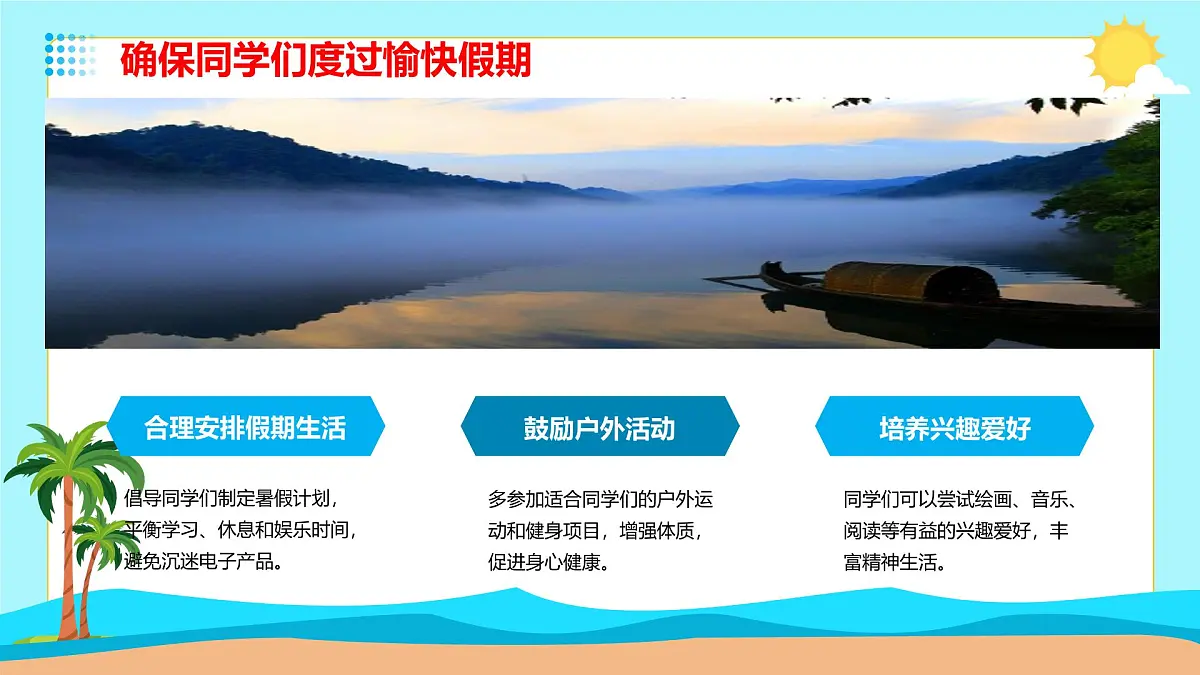 确保同学们度过愉快假期

合理安排假期生活

倡导同学们制定暑假计划，平衡学习、休息和娱乐时间，避免沉迷电子产品。

鼓励户外活动

多参加适合同学们的户外运动和健身项目，增强体质，促进身心健康。

培养兴趣爱好

同学们可以尝试绘画、音乐、阅读等有益的兴趣爱好，丰富精神生活。